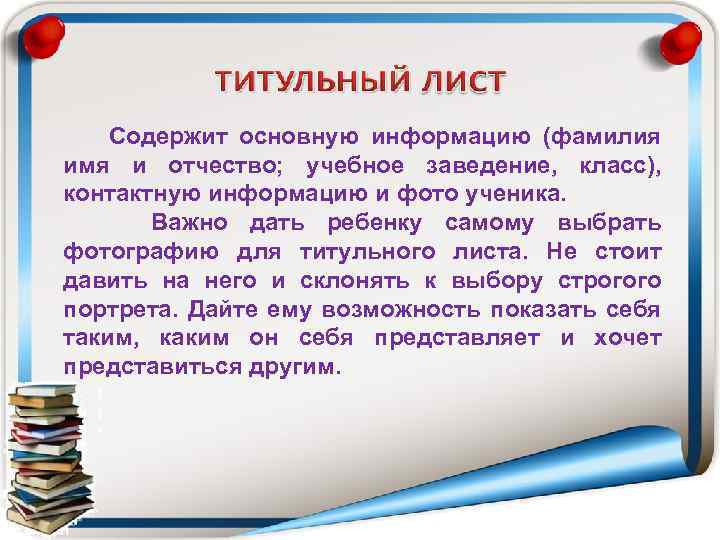 ТИТУЛЬНЫЙ ЛИСТ

Содержит основную информацию (фамилия имя и отчество; учебное заведение, класс), контактную информацию и фото ученика.

Важно дать ребенку самому выбрать фотографию для титульного листа. Не стоит давить на него и склонять к выбору строгого портрета. Дайте ему возможность показать себя таким, каким он себя представляет и хочет представиться другим.